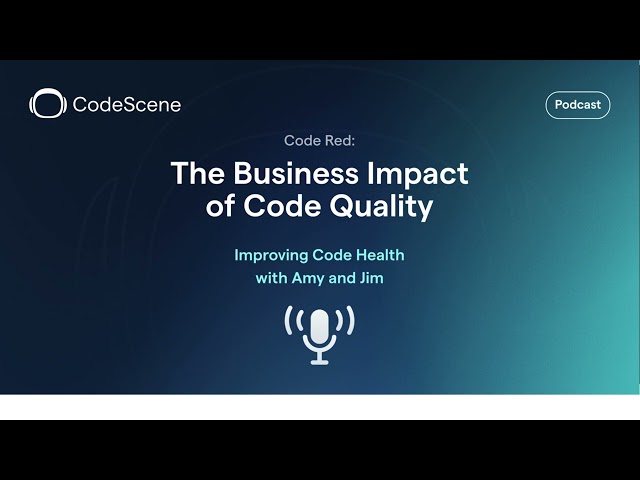 CodeScene

Podcast

Code Red:

The Business Impact of Code Quality

Improving Code Health with Amy and Jim